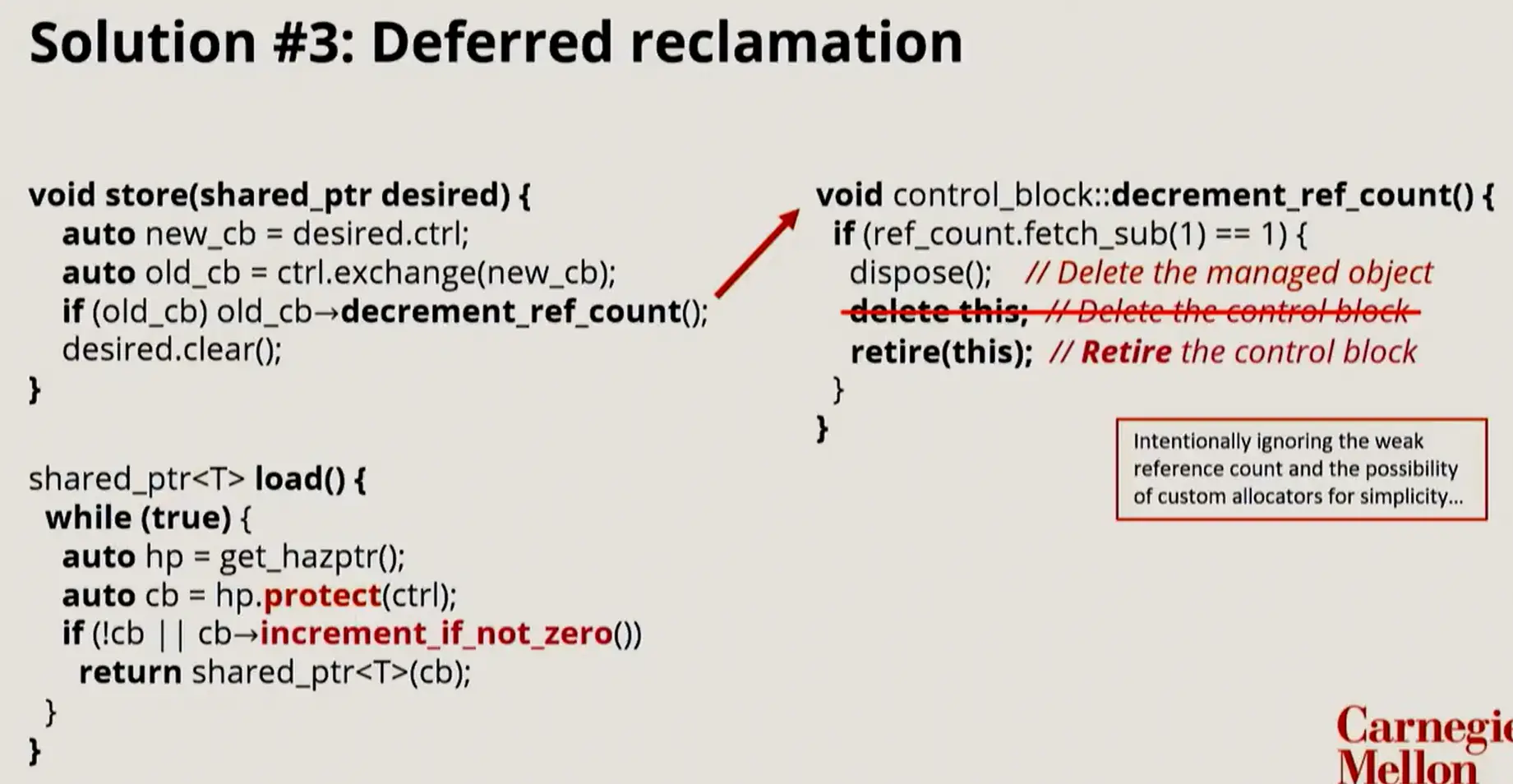 Solution #3: Deferred reclamation

void store(shared_ptr desired) {
  auto new_cb = desired.ctrl;
  auto old_cb = ctrl.exchange(new_cb);
  if (old_cb) old_cb→decrement_ref_count();
  desired.clear();
}

shared_ptr<T> load() {
 while (true) {
  auto hp = get_hazptr();
  auto cb = hp.protect(ctrl);
  if (!cb || cb→increment_if_not_zero())
   return shared_ptr<T>(cb);
 }
}

void control_block::decrement_ref_count() {
 if (ref_count.fetch_sub(1) == 1) {
  dispose(); // Delete the managed object
  delete this; // Delete the control block
  retire(this); // Retire the control block
 }
}

Intentionally ignoring the weak reference count and the possibility of custom allocators for simplicity...

Carnegie Mellon